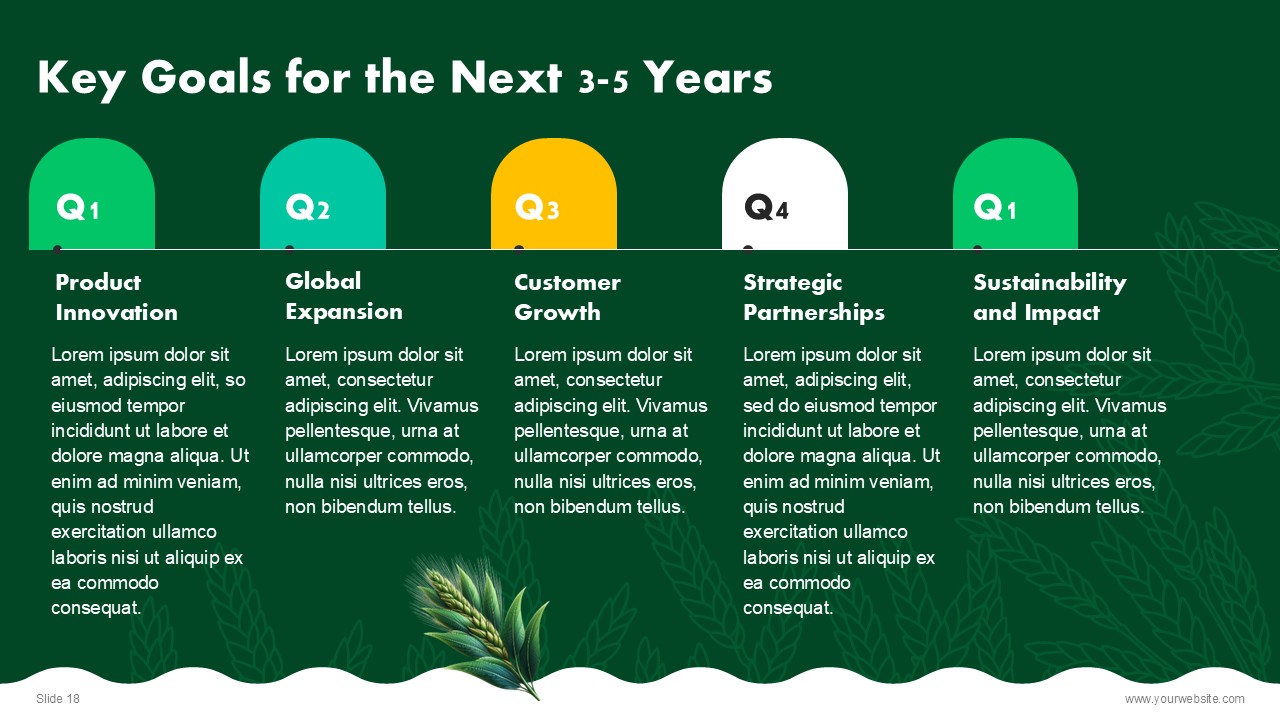 Key Goals for the Next 3-5 Years

Q1

Product Innovation

Lorem ipsum dolor sit amet, adipiscing elit, so eiusmod tempor incididunt ut labore et dolore magna aliqua. Ut enim ad minim veniam, quis nostrud exercitation ullamco laboris nisi ut aliquip ex ea commodo consequat.

Q2

Global Expansion

Lorem ipsum dolor sit amet, consectetur adipiscing elit. Vivamus pellentesque, urna at ullamcorper commodo, nulla nisi ultrices eros, non bibendum tellus.

Q3

Customer Growth

Lorem ipsum dolor sit amet, consectetur adipiscing elit. Vivamus pellentesque, urna at ullamcorper commodo, nulla nisi ultrices eros, non bibendum tellus.

Q4

Strategic Partnerships

Lorem ipsum dolor sit amet, adipiscing elit, sed do eiusmod tempor incididunt ut labore et dolore magna aliqua. Ut enim ad minim veniam, quis nostrud exercitation ullamco laboris nisi ut aliquip ex ea commodo consequat.

Q1

Sustainability and Impact

Lorem ipsum dolor sit amet, consectetur adipiscing elit. Vivamus pellentesque, urna at ullamcorper commodo, nulla nisi ultrices eros, non bibendum tellus.

Slide 18

www.yourwebsite.com